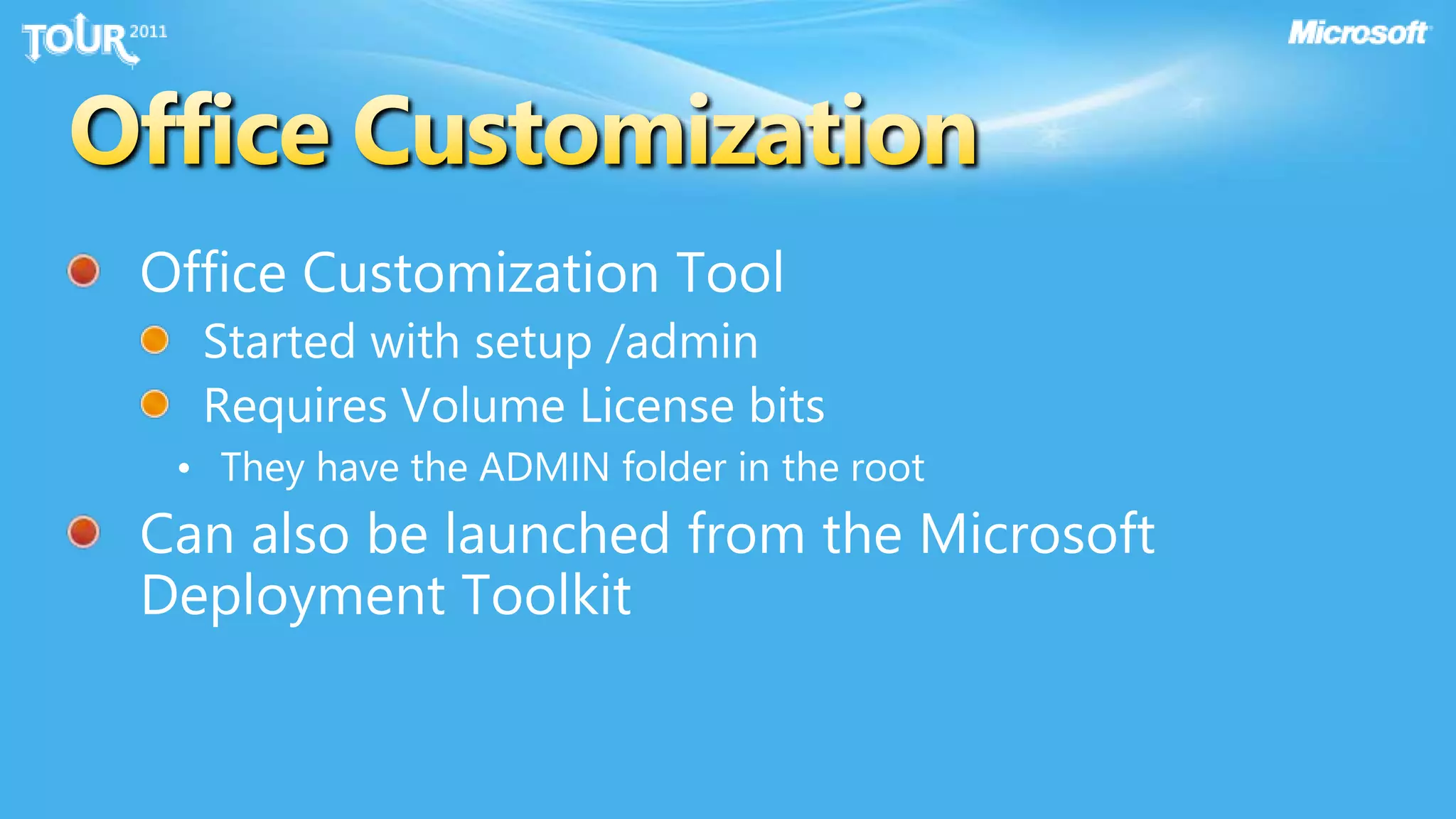 TOUR 2011

Microsoft

Office Customization

- Office Customization Tool
  - Started with setup /admin
  - Requires Volume License bits
    - They have the ADMIN folder in the root
- Can also be launched from the Microsoft Deployment Toolkit